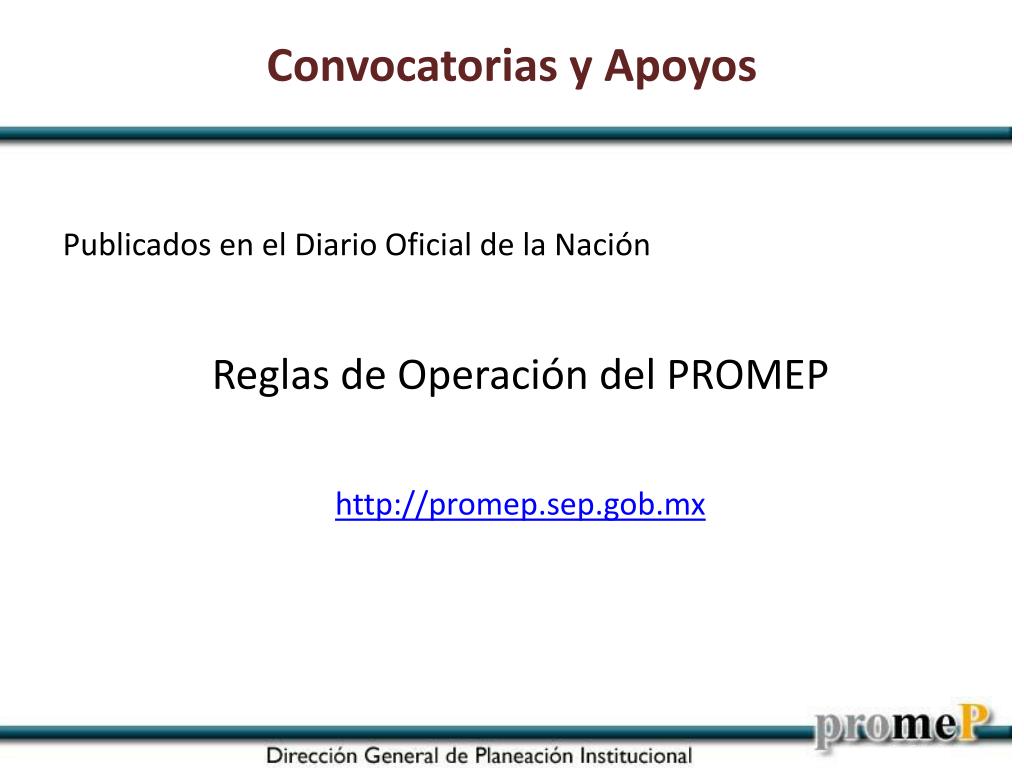 Convocatorias y Apoyos

Publicados en el Diario Oficial de la Nación

Reglas de Operación del PROMEP

http://promep.sep.gob.mx

promeP

Dirección General de Planeación Institucional